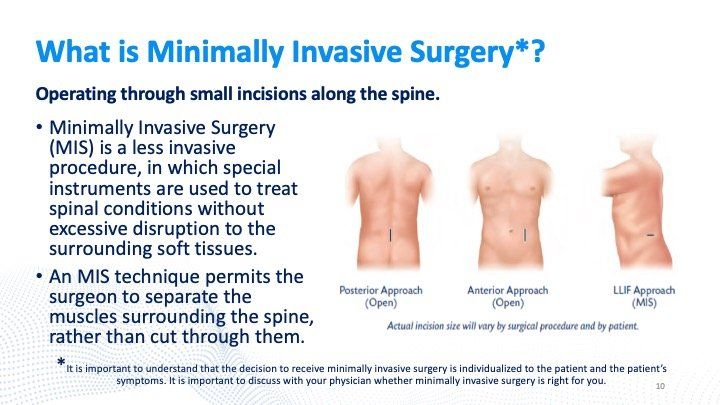 What is Minimally Invasive Surgery*?

Operating through small incisions along the spine.

• Minimally Invasive Surgery (MIS) is a less invasive procedure, in which special instruments are used to treat spinal conditions without excessive disruption to the surrounding soft tissues.

• An MIS technique permits the surgeon to separate the muscles surrounding the spine, rather than cut through them.

Posterior Approach (Open)

Anterior Approach (Open)

LLIF Approach (MIS)

Actual incision size will vary by surgical procedure and by patient.

*It is important to understand that the decision to receive minimally invasive surgery is individualized to the patient and the patient's symptoms. It is important to discuss with your physician whether minimally invasive surgery is right for you.

10